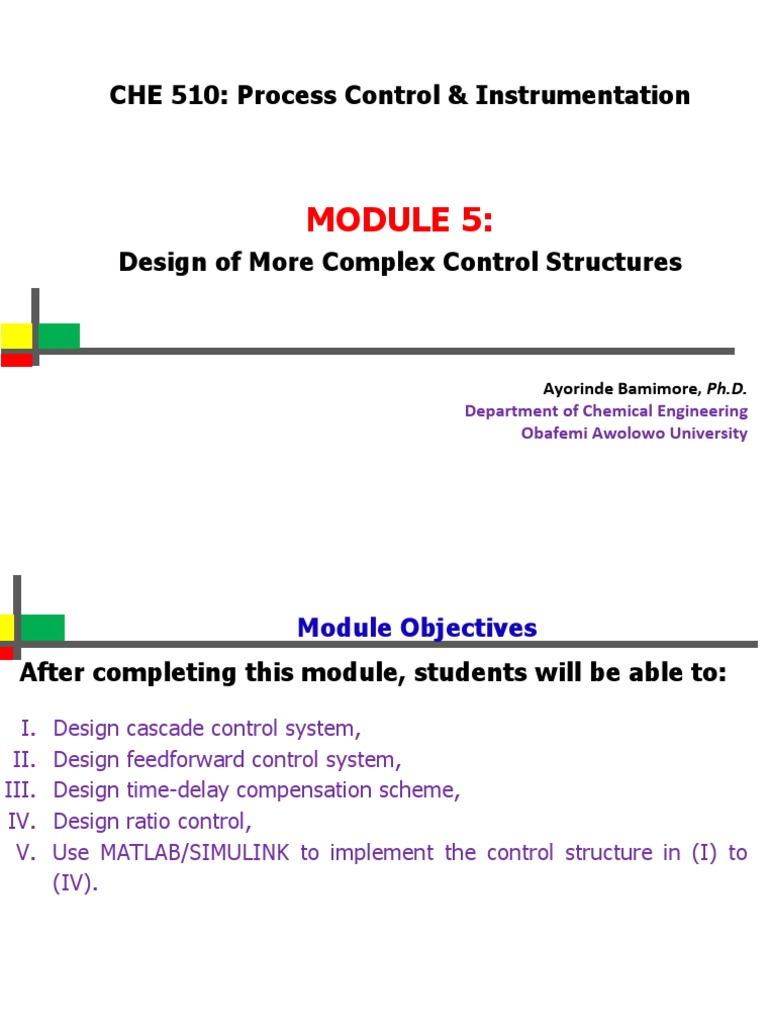 CHE 510: Process Control & Instrumentation

MODULE 5:

Design of More Complex Control Structures

Ayorinde Bamimore, Ph.D.
Department of Chemical Engineering
Obafemi Awolowo University

Module Objectives

After completing this module, students will be able to:

I. Design cascade control system,
II. Design feedforward control system,
III. Design time-delay compensation scheme,
IV. Design ratio control,
V. Use MATLAB/SIMULINK to implement the control structure in (I) to (IV).